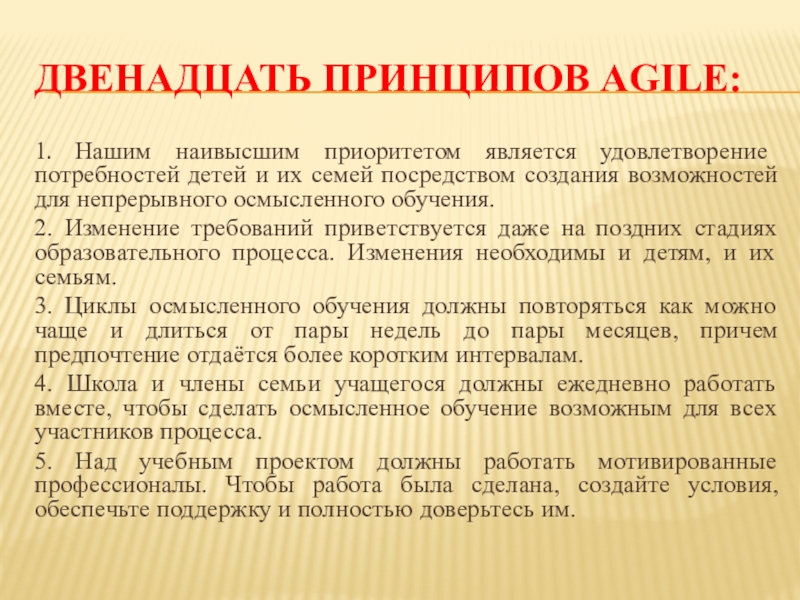 ДВЕНАДЦАТЬ ПРИНЦИПОВ AGILE:

1. Нашим наивысшим приоритетом является удовлетворение потребностей детей и их семей посредством создания возможностей для непрерывного осмысленного обучения.

2. Изменение требований приветствуется даже на поздних стадиях образовательного процесса. Изменения необходимы и детям, и их семьям.

3. Циклы осмысленного обучения должны повторяться как можно чаще и длиться от пары недель до пары месяцев, причем предпочтение отдаётся более коротким интервалам.

4. Школа и члены семьи учащегося должны ежедневно работать вместе, чтобы сделать осмысленное обучение возможным для всех участников процесса.

5. Над учебным проектом должны работать мотивированные профессионалы. Чтобы работа была сделана, создайте условия, обеспечьте поддержку и полностью доверьтесь им.